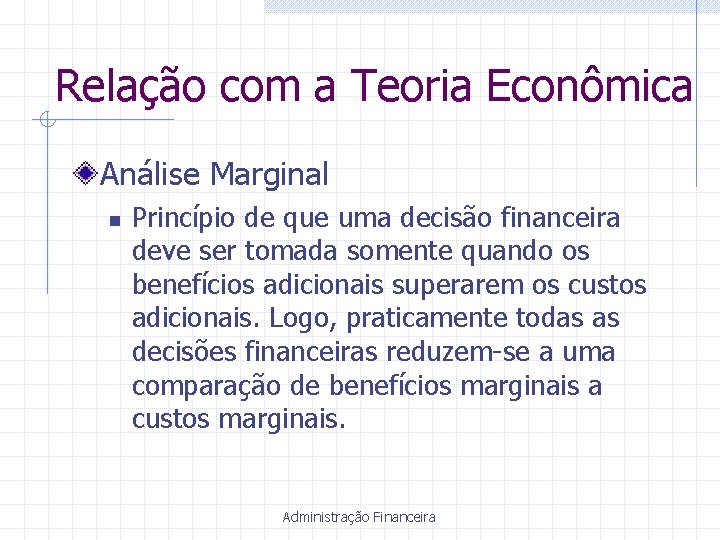 Relação com a Teoria Econômica

Análise Marginal

Princípio de que uma decisão financeira deve ser tomada somente quando os benefícios adicionais superarem os custos adicionais. Logo, praticamente todas as decisões financeiras reduzem-se a uma comparação de benefícios marginais a custos marginais.

Administração Financeira